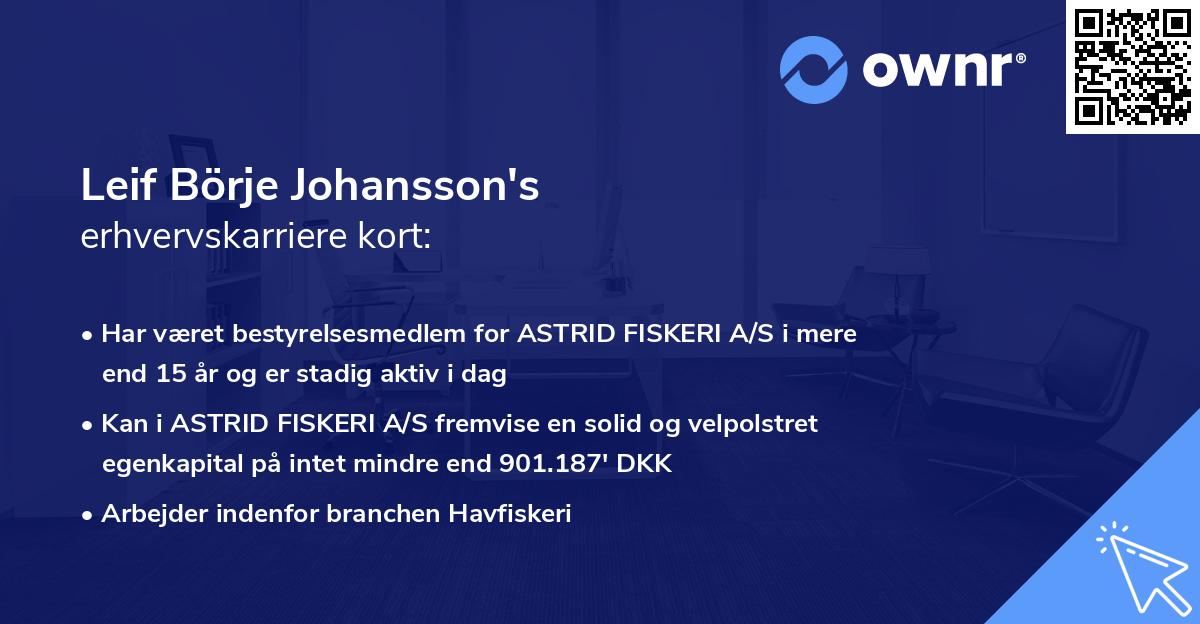 ownr®

Leif Börje Johansson's
erhvervskarriere kort:

• Har været bestyrelsesmedlem for ASTRID FISKERI A/S i mere end 15 år og er stadig aktiv i dag

• Kan i ASTRID FISKERI A/S fremvise en solid og velpolstret egenkapital på intet mindre end 901.187' DKK

• Arbejder indenfor branchen Havfiskeri